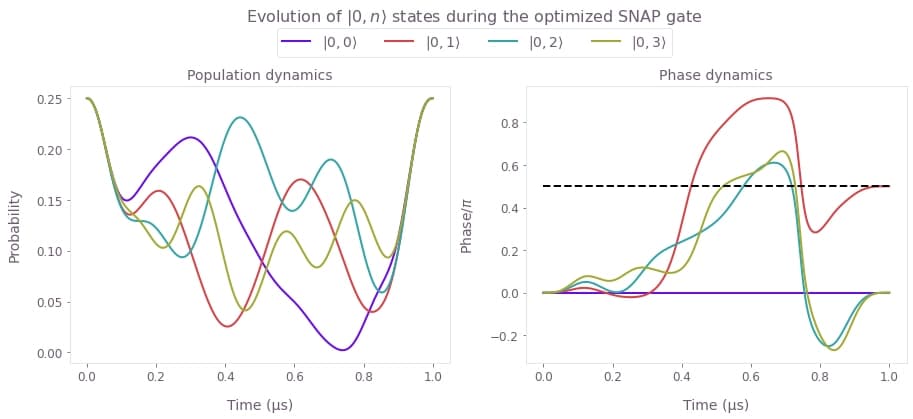 Evolution of $|0, n\rangle$ states during the optimized SNAP gate

$|0, 0\rangle$ $|0, 1\rangle$ $|0, 2\rangle$ $|0, 3\rangle$

Population dynamics

Probability

0.25
0.20
0.15
0.10
0.05
0.00

0.0 0.2 0.4 0.6 0.8 1.0

Time (μs)

Phase dynamics

Phase/$\pi$

0.8
0.6
0.4
0.2
0.0
−0.2

0.0 0.2 0.4 0.6 0.8 1.0

Time (μs)